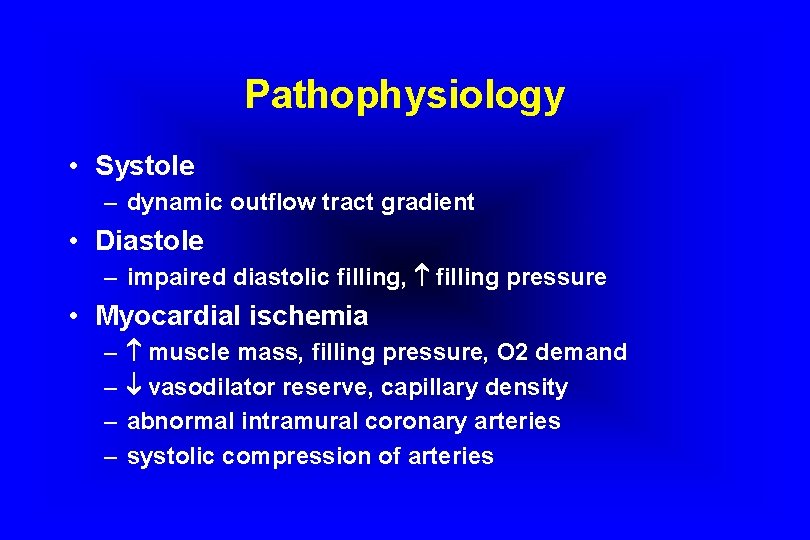 Pathophysiology

• Systole
– dynamic outflow tract gradient
• Diastole
– impaired diastolic filling, ↑ filling pressure
• Myocardial ischemia
– ↑ muscle mass, filling pressure, O2 demand
– ↓ vasodilator reserve, capillary density
– abnormal intramural coronary arteries
– systolic compression of arteries